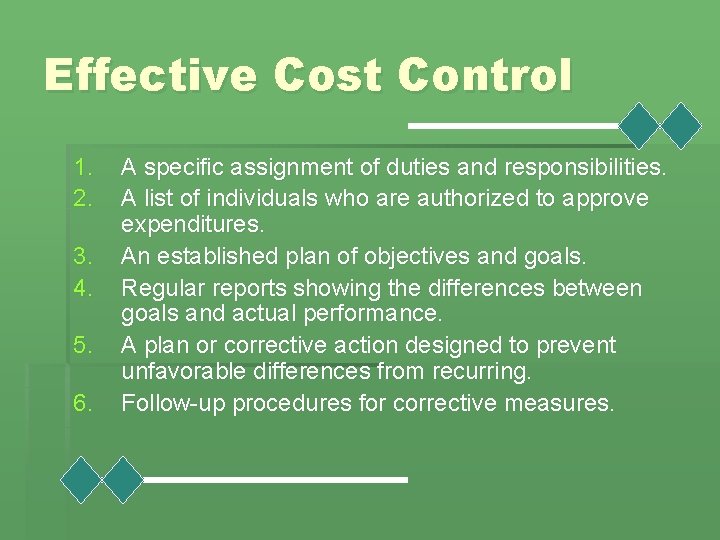 Effective Cost Control

1. A specific assignment of duties and responsibilities.
2. A list of individuals who are authorized to approve expenditures.
3. An established plan of objectives and goals.
4. Regular reports showing the differences between goals and actual performance.
5. A plan or corrective action designed to prevent unfavorable differences from recurring.
6. Follow-up procedures for corrective measures.